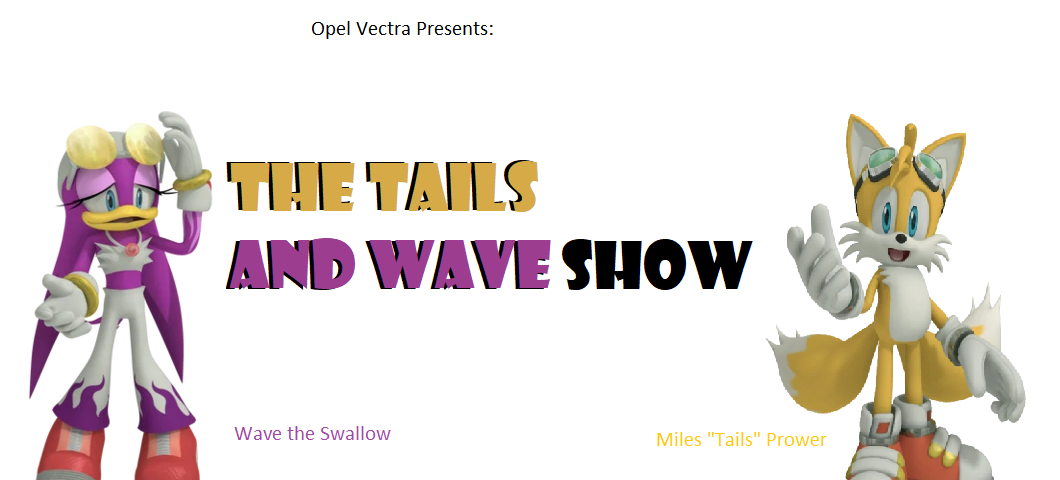 Opel Vectra Presents:

THE TAILS AND WAVE SHOW

Wave the Swallow

Miles "Tails" Prower